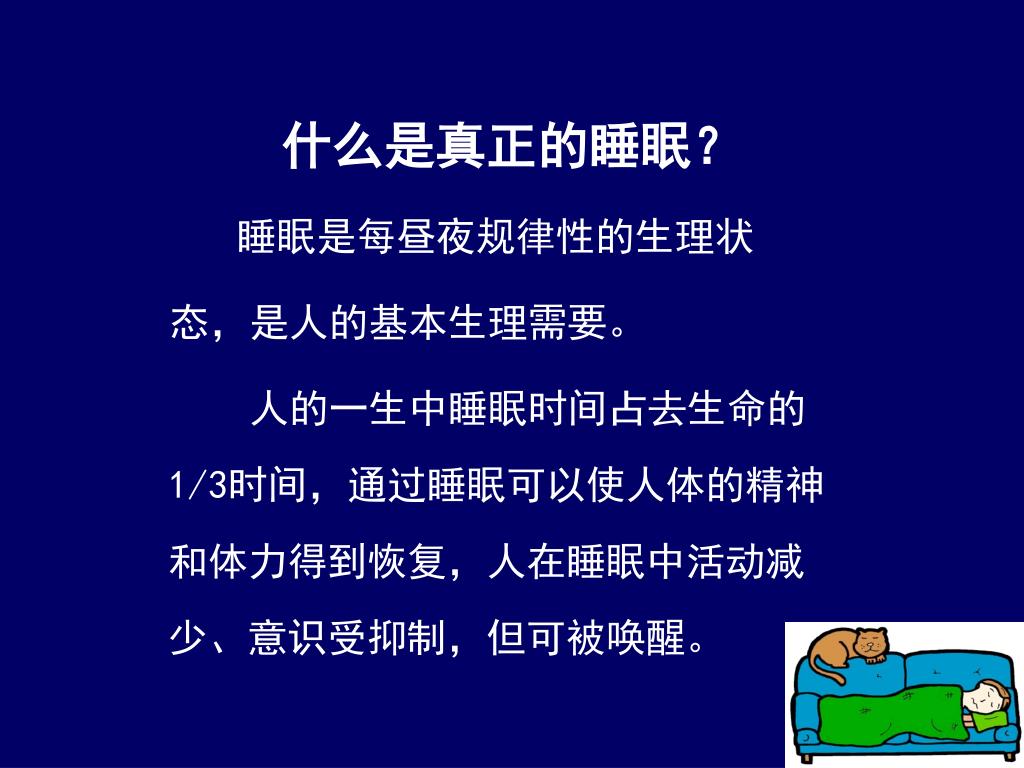 什么是真正的睡眠？

睡眠是每昼夜规律性的生理状态，是人的基本生理需要。

人的一生中睡眠时间占去生命的1/3时间，通过睡眠可以使人体的精神和体力得到恢复，人在睡眠中活动减少、意识受抑制，但可被唤醒。